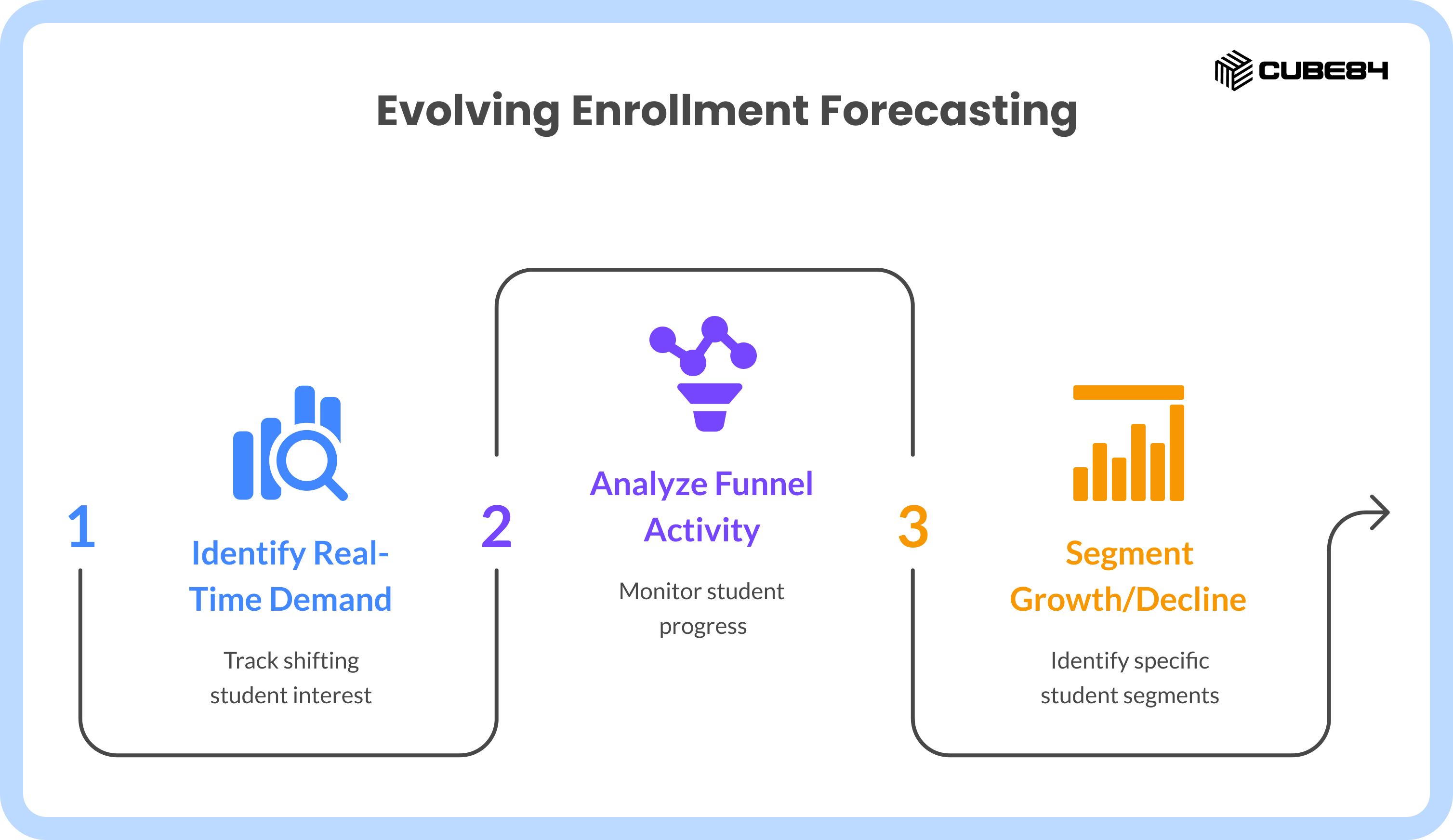 CUBE84

Evolving Enrollment Forecasting

1

Identify Real-Time Demand

Track shifting student interest

2

Analyze Funnel Activity

Monitor student progress

3

Segment Growth/Decline

Identify specific student segments